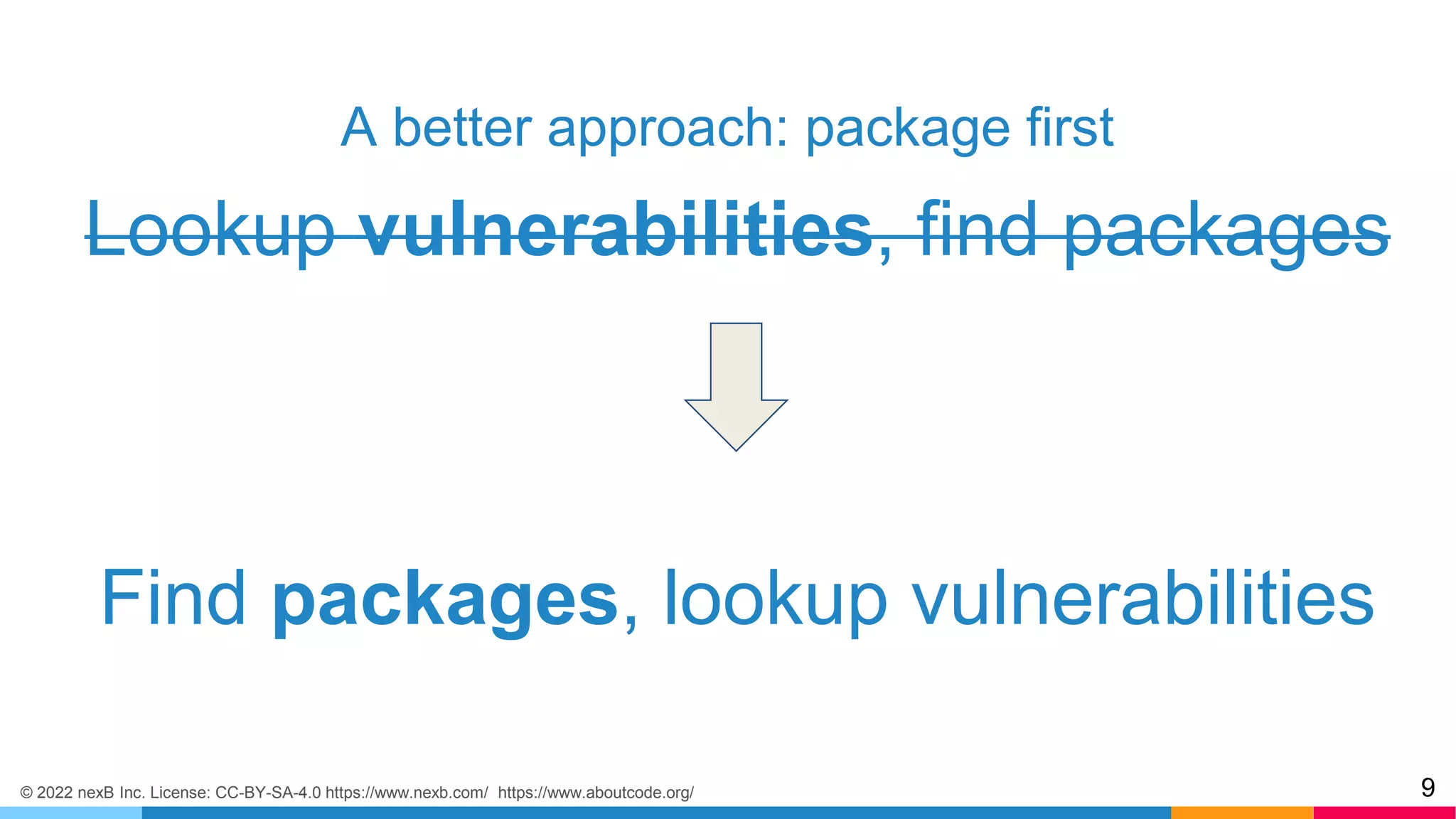 A better approach: package first

Lookup vulnerabilities, find packages

Find packages, lookup vulnerabilities

© 2022 nexB Inc. License: CC-BY-SA-4.0 https://www.nexb.com/ https://www.aboutcode.org/

9